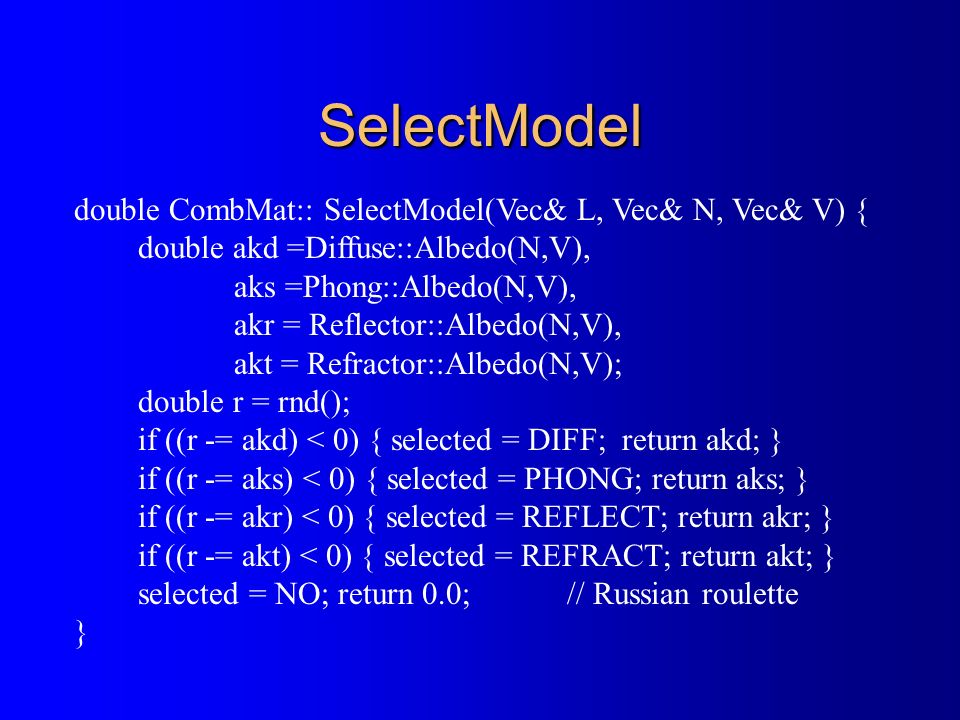 SelectModel

double CombMat:: SelectModel(Vec& L, Vec& N, Vec& V) {
double akd =Diffuse::Albedo(N,V),
aks =Phong::Albedo(N,V),
akr = Reflector::Albedo(N,V),
akt = Refractor::Albedo(N,V);
double r = rnd();
if ((r -= akd) < 0) { selected = DIFF; return akd; }
if ((r -= aks) < 0) { selected = PHONG; return aks; }
if ((r -= akr) < 0) { selected = REFLECT; return akr; }
if ((r -= akt) < 0) { selected = REFRACT; return akt; }
selected = NO; return 0.0; // Russian roulette
}